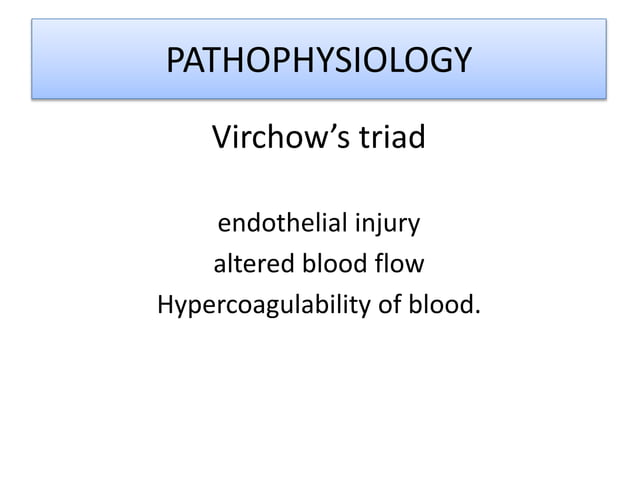 PATHOPHYSIOLOGY

Virchow’s triad

endothelial injury
altered blood flow
Hypercoagulability of blood.